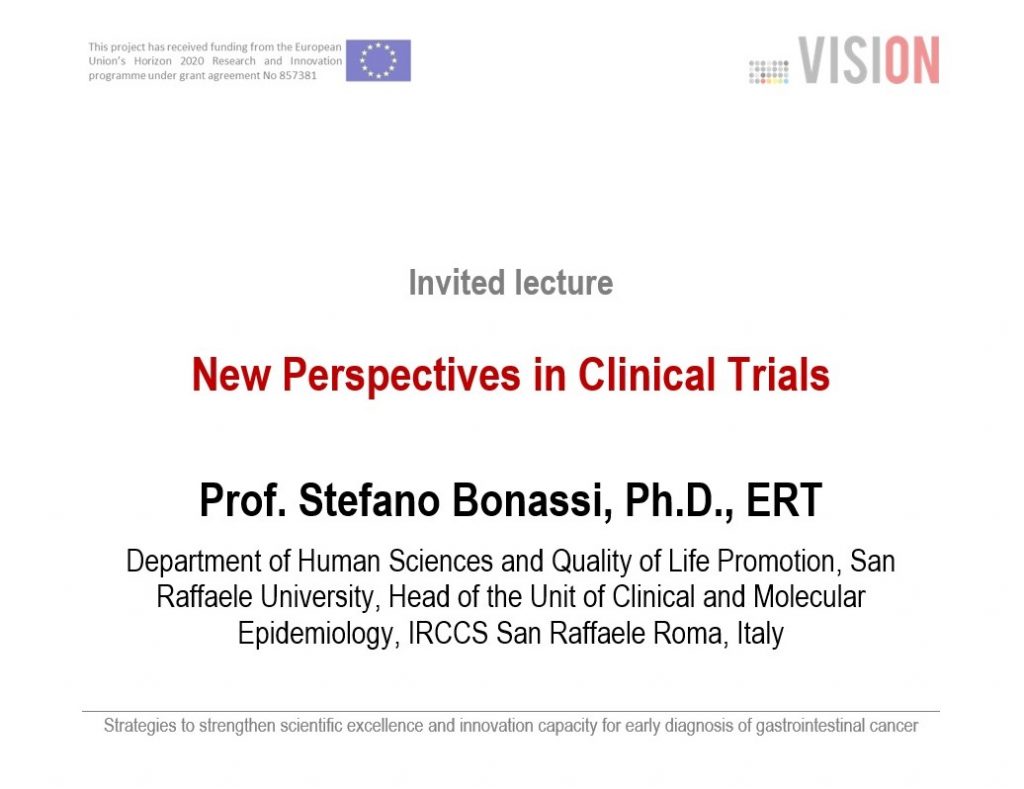 This project has received funding from the European Union's Horizon 2020 Research and Innovation programme under grant agreement No 857381

VISION

Invited lecture

New Perspectives in Clinical Trials

Prof. Stefano Bonassi, Ph.D., ERT

Department of Human Sciences and Quality of Life Promotion, San Raffaele University, Head of the Unit of Clinical and Molecular Epidemiology, IRCCS San Raffaele Roma, Italy

Strategies to strengthen scientific excellence and innovation capacity for early diagnosis of gastrointestinal cancer